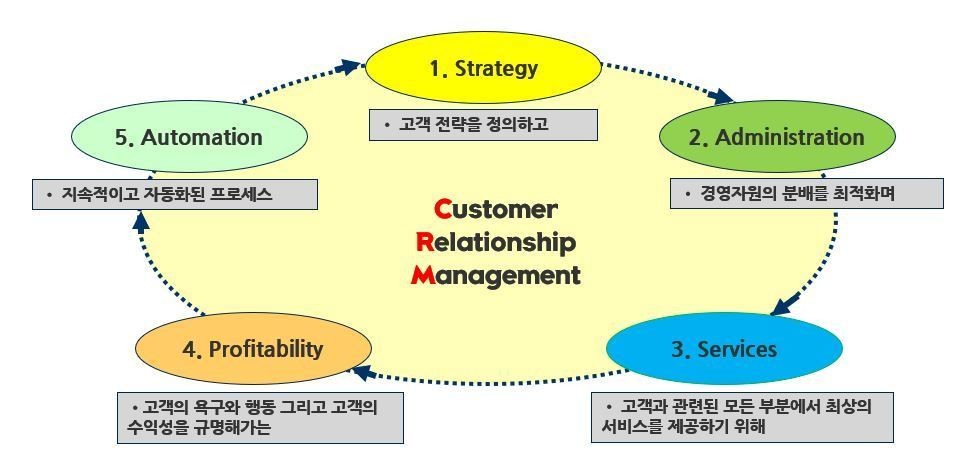 1. Strategy

• 고객 전략을 정의하고

2. Administration

• 경영자원의 분배를 최적화며

3. Services

• 고객과 관련된 모든 부분에서 최상의 서비스를 제공하기 위해

4. Profitability

• 고객의 욕구와 행동 그리고 고객의 수익성을 규명해가는

5. Automation

• 지속적이고 자동화된 프로세스

Customer
Relationship
Management